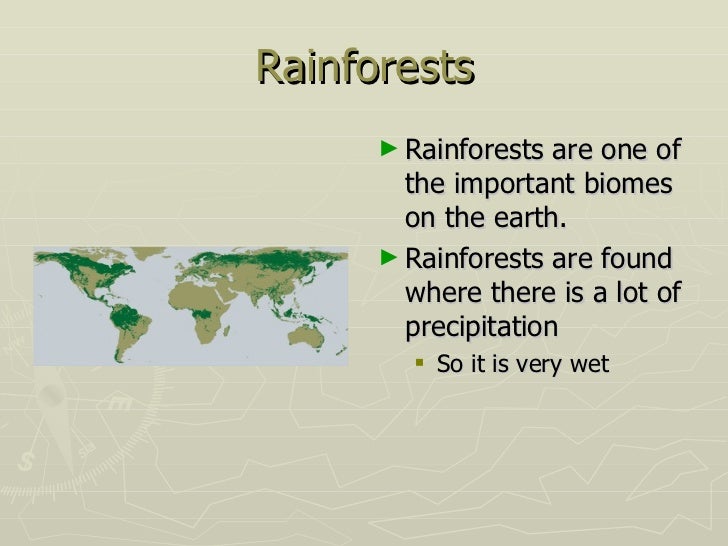 Rainforests

► Rainforests are one of the important biomes on the earth.

► Rainforests are found where there is a lot of precipitation

▪ So it is very wet